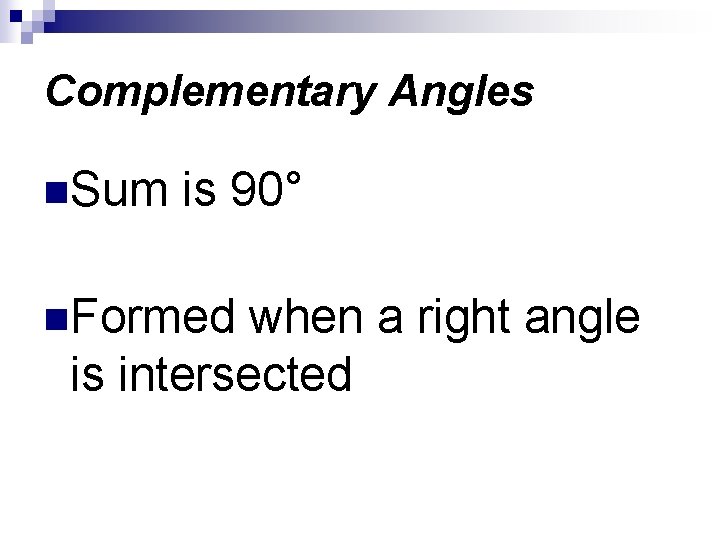 Complementary Angles

Sum is 90°

Formed when a right angle is intersected